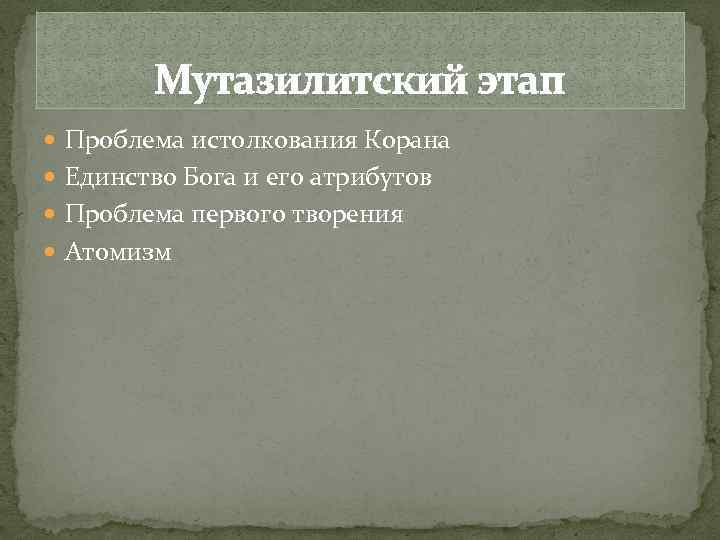 Мутазилитский этап

Проблема истолкования Корана
Единство Бога и его атрибутов
Проблема первого творения
Атомизм